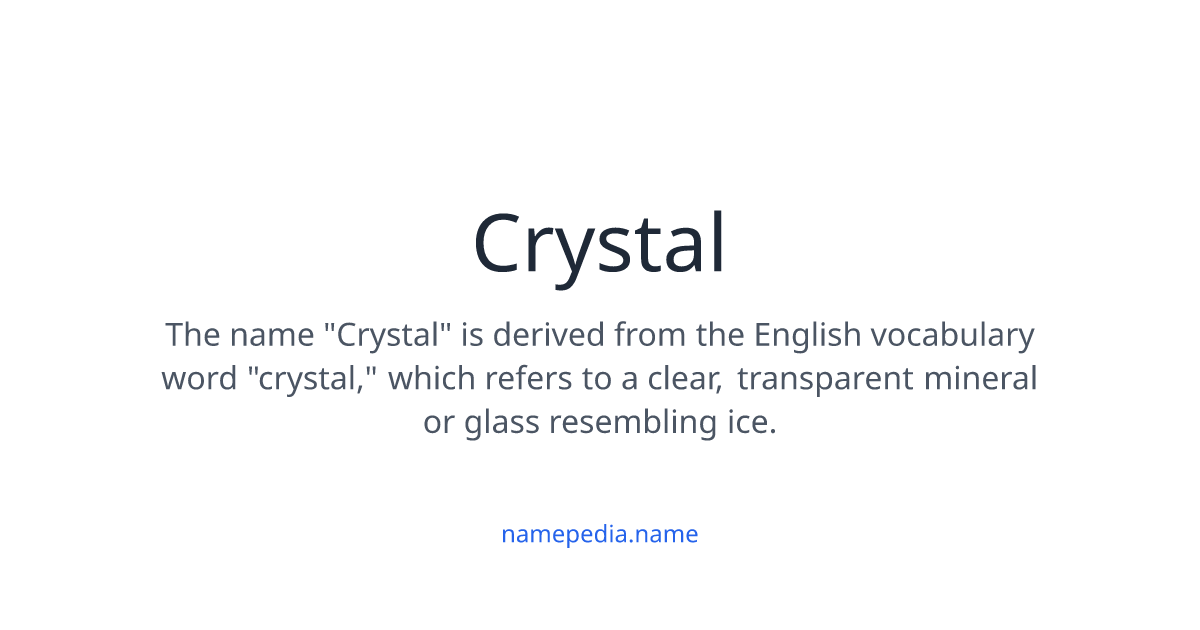 Crystal

The name "Crystal" is derived from the English vocabulary word "crystal," which refers to a clear, transparent mineral or glass resembling ice.

namepedia.name